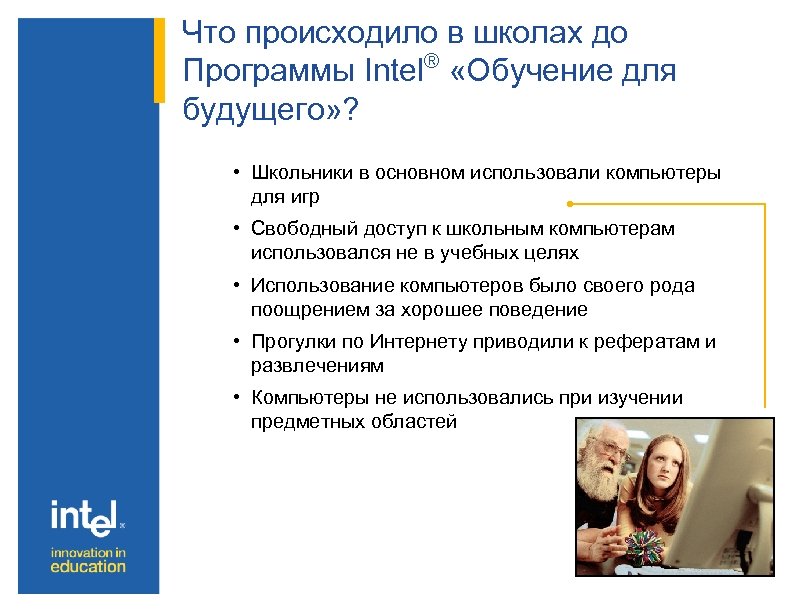 Что происходило в школах до Программы Intel® «Обучение для будущего»?

• Школьники в основном использовали компьютеры для игр

• Свободный доступ к школьным компьютерам использовался не в учебных целях

• Использование компьютеров было своего рода поощрением за хорошее поведение

• Прогулки по Интернету приводили к рефератам и развлечениям

• Компьютеры не использовались при изучении предметных областей

intel

innovation in education